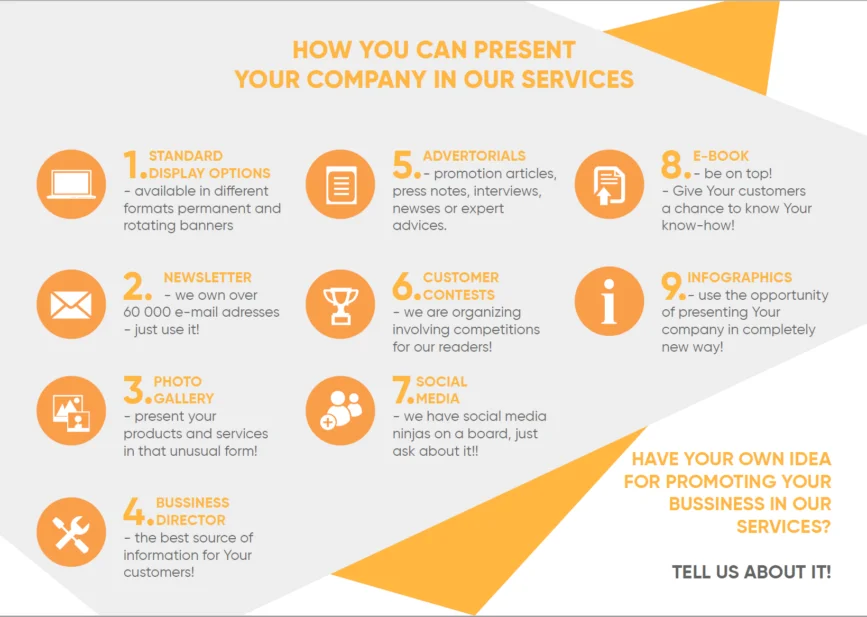 HOW YOU CAN PRESENT YOUR COMPANY IN OUR SERVICES

1. STANDARD DISPLAY OPTIONS - available in different formats permanent and rotating banners

2. NEWSLETTER - we own over 60 000 e-mail adresses - just use it!

3. PHOTO GALLERY - present your products and services in that unusual form!

4. BUSSINESS DIRECTOR - the best source of information for Your customers!

5. ADVERTORIALS - promotion articles, press notes, interviews, newses or expert advices.

6. CUSTOMER CONTESTS - we are organizing involving competitions for our readers!

7. SOCIAL MEDIA - we have social media ninjas on a board, just ask about it!!

8. E-BOOK - be on top! - Give Your customers a chance to know Your know-how!

9. INFOGRAPHICS - use the opportunity of presenting Your company in completely new way!

HAVE YOUR OWN IDEA FOR PROMOTING YOUR BUSSINESS IN OUR SERVICES?

TELL US ABOUT IT!